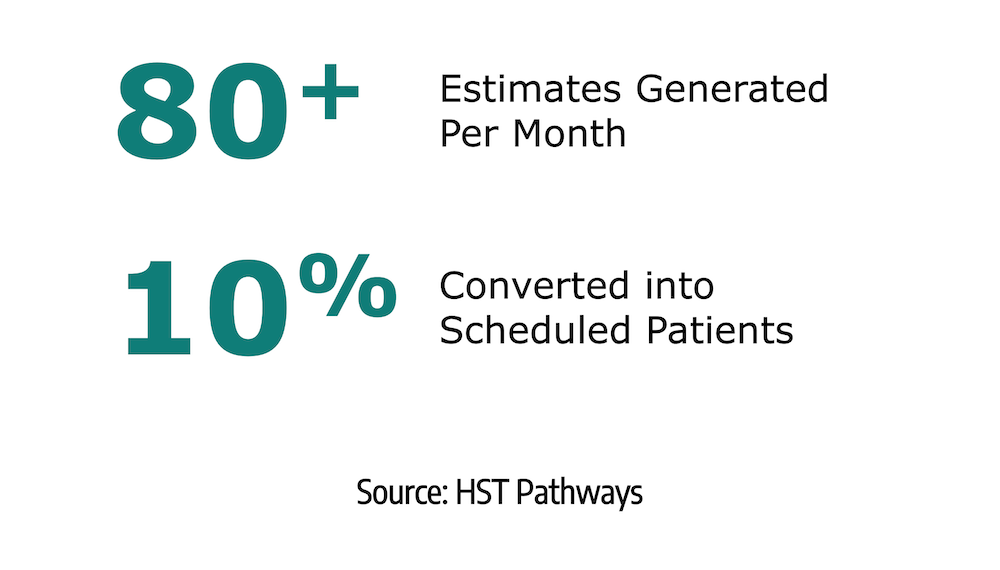 80+

Estimates Generated Per Month

10%

Converted into Scheduled Patients

Source: HST Pathways